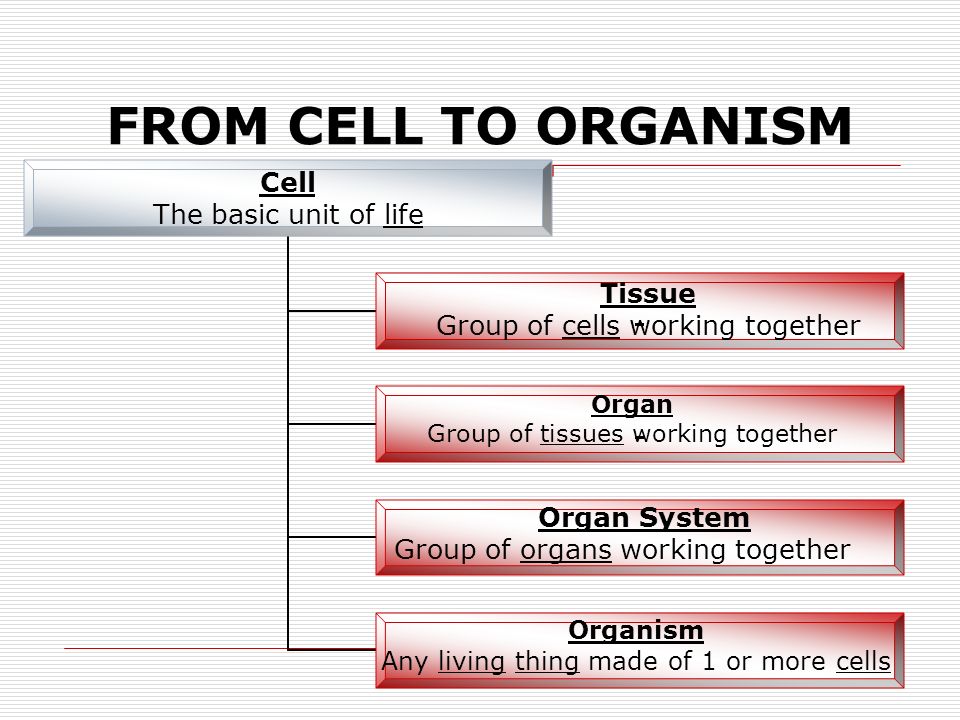 FROM CELL TO ORGANISM

Cell
The basic unit of life

Tissue
Group of cells working together

Organ
Group of tissues working together

Organ System
Group of organs working together

Organism
Any living thing made of 1 or more cells